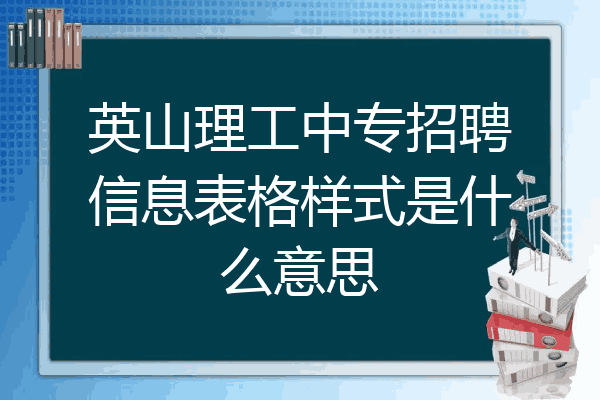 英山理工中专招聘信息表格样式是什么意思